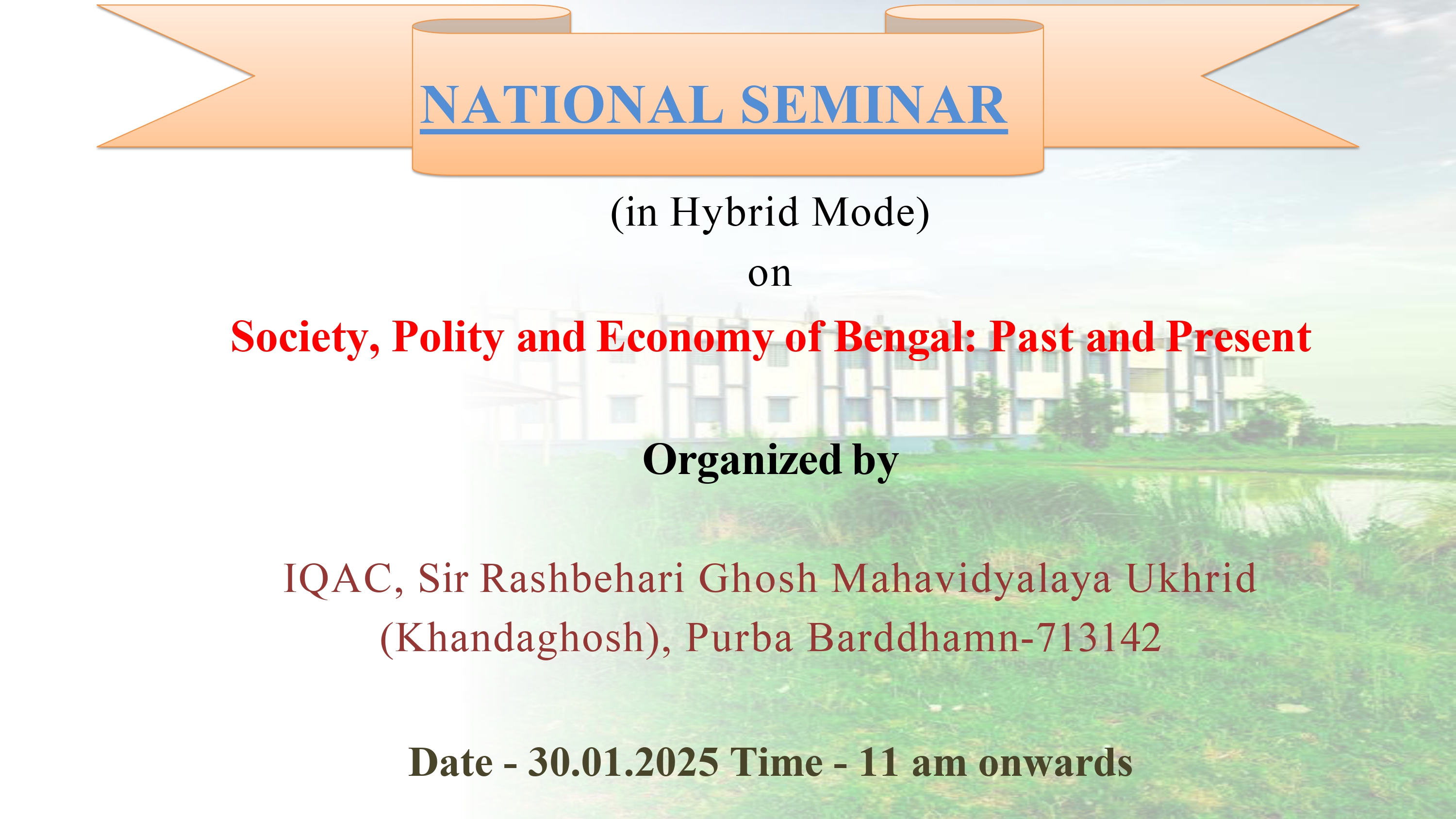 NATIONAL SEMINAR

(in Hybrid Mode)

on

Society, Polity and Economy of Bengal: Past and Present

Organized by

IQAC, Sir Rashbehari Ghosh Mahavidyalaya Ukhrid (Khandaghosh), Purba Barddhamn-713142

Date - 30.01.2025 Time - 11 am onwards